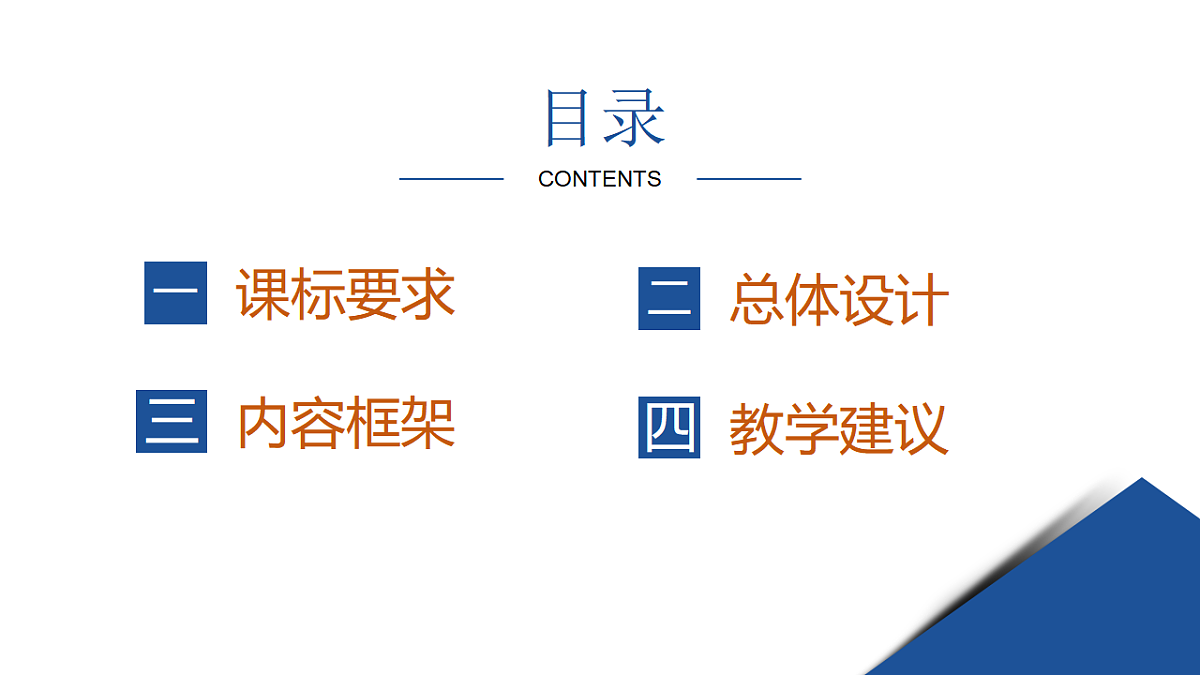 目录

CONTENTS

一 课标要求

二 总体设计

三 内容框架

四 教学建议